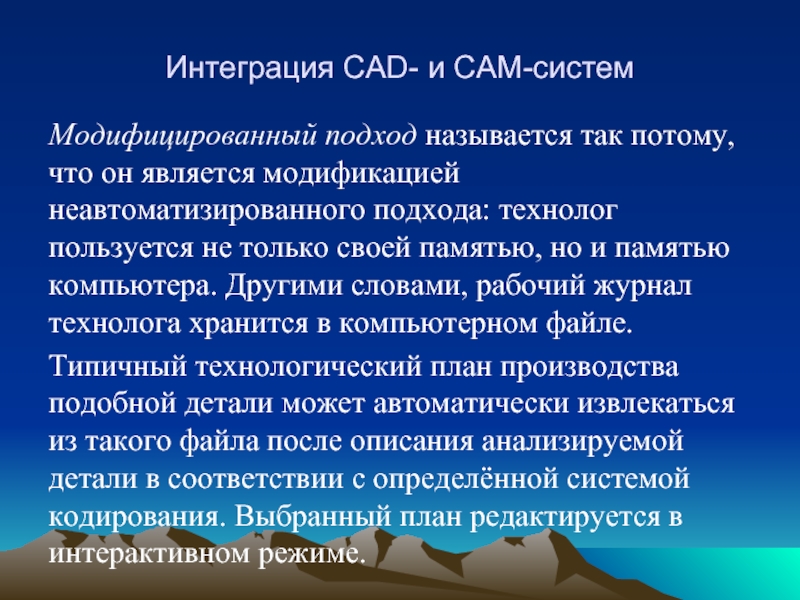 Интеграция CAD- и CAM-систем

Модифицированный подход называется так потому, что он является модификацией неавтоматизированного подхода: технолог пользуется не только своей памятью, но и памятью компьютера. Другими словами, рабочий журнал технолога хранится в компьютерном файле.

Типичный технологический план производства подобной детали может автоматически извлекаться из такого файла после описания анализируемой детали в соответствии с определённой системой кодирования. Выбранный план редактируется в интерактивном режиме.